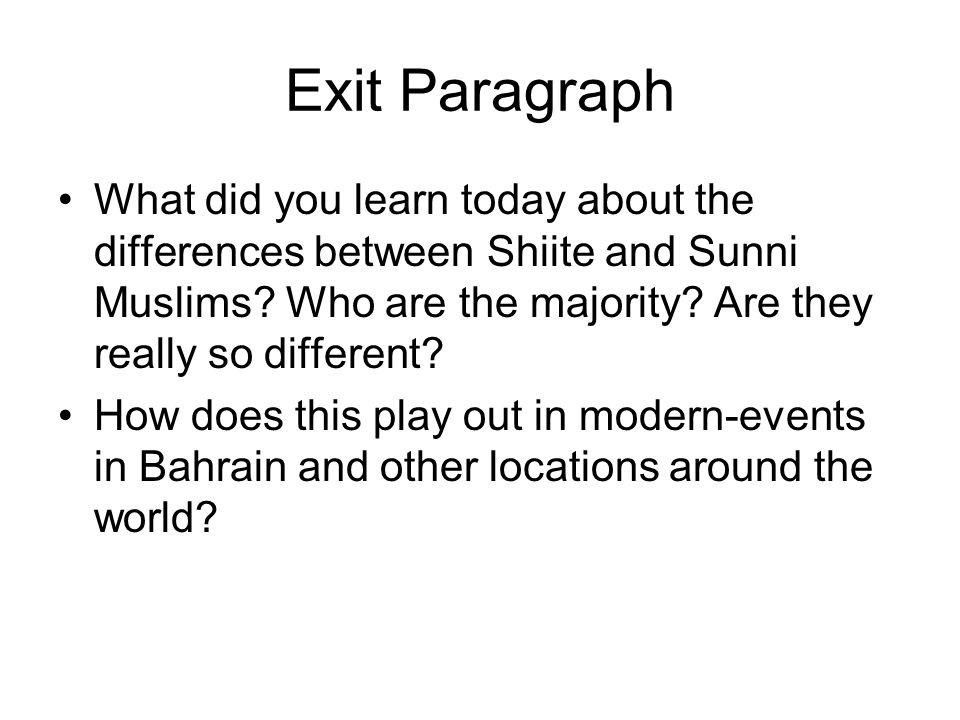 Exit Paragraph

• What did you learn today about the differences between Shiite and Sunni Muslims? Who are the majority? Are they really so different?

• How does this play out in modern-events in Bahrain and other locations around the world?